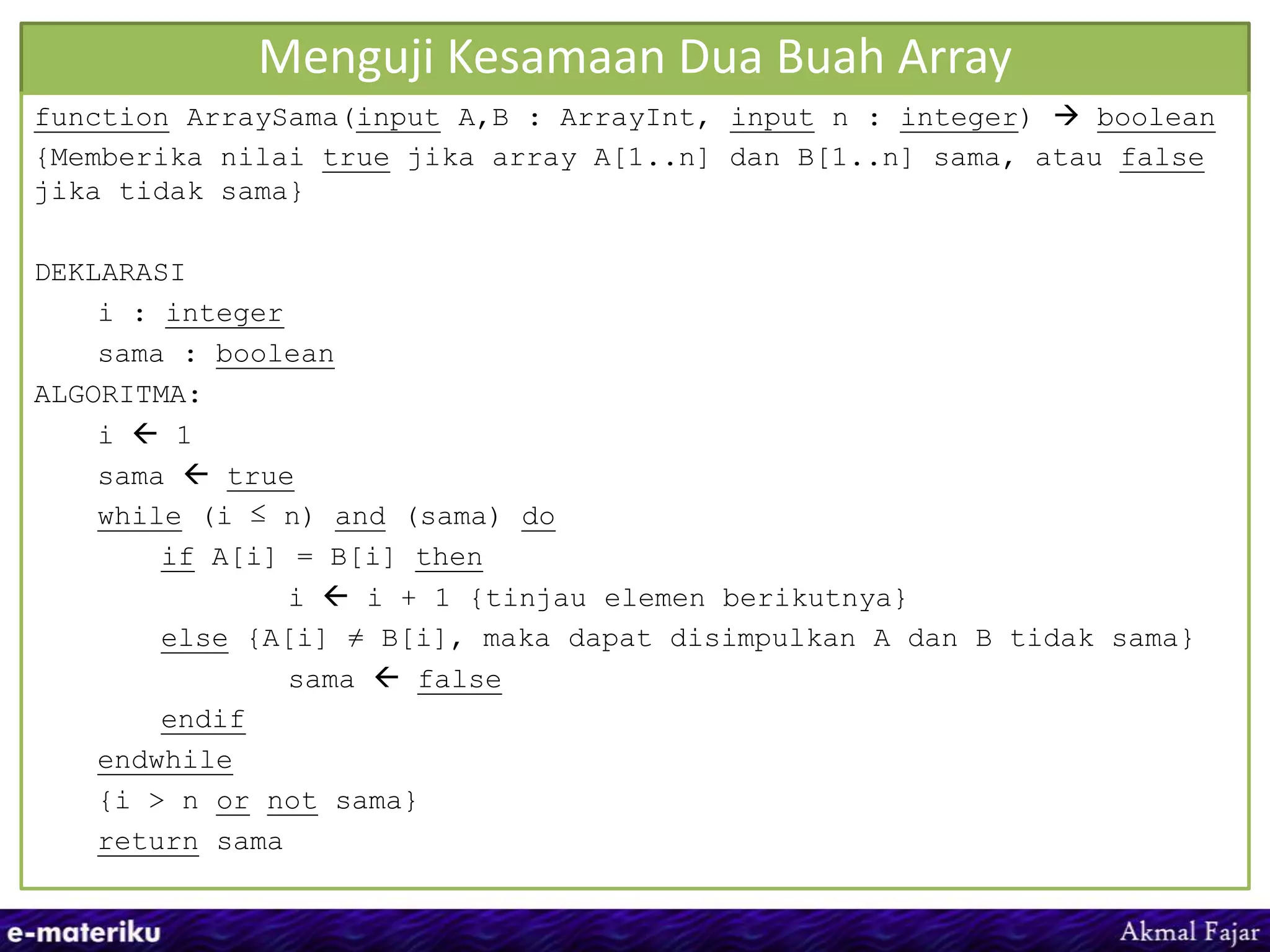 Menguji Kesamaan Dua Buah Array

function ArraySama(input A,B : ArrayInt, input n : integer) → boolean
{Memberika nilai true jika array A[1..n] dan B[1..n] sama, atau false jika tidak sama}

DEKLARASI
i : integer
sama : boolean
ALGORITMA:
i ← 1
sama ← true
while (i ≤ n) and (sama) do
if A[i] = B[i] then
i ← i + 1 {tinjau elemen berikutnya}
else {A[i] ≠ B[i], maka dapat disimpulkan A dan B tidak sama}
sama ← false
endif
endwhile
{i > n or not sama}
return sama

e-materiku
Akmal Fajar